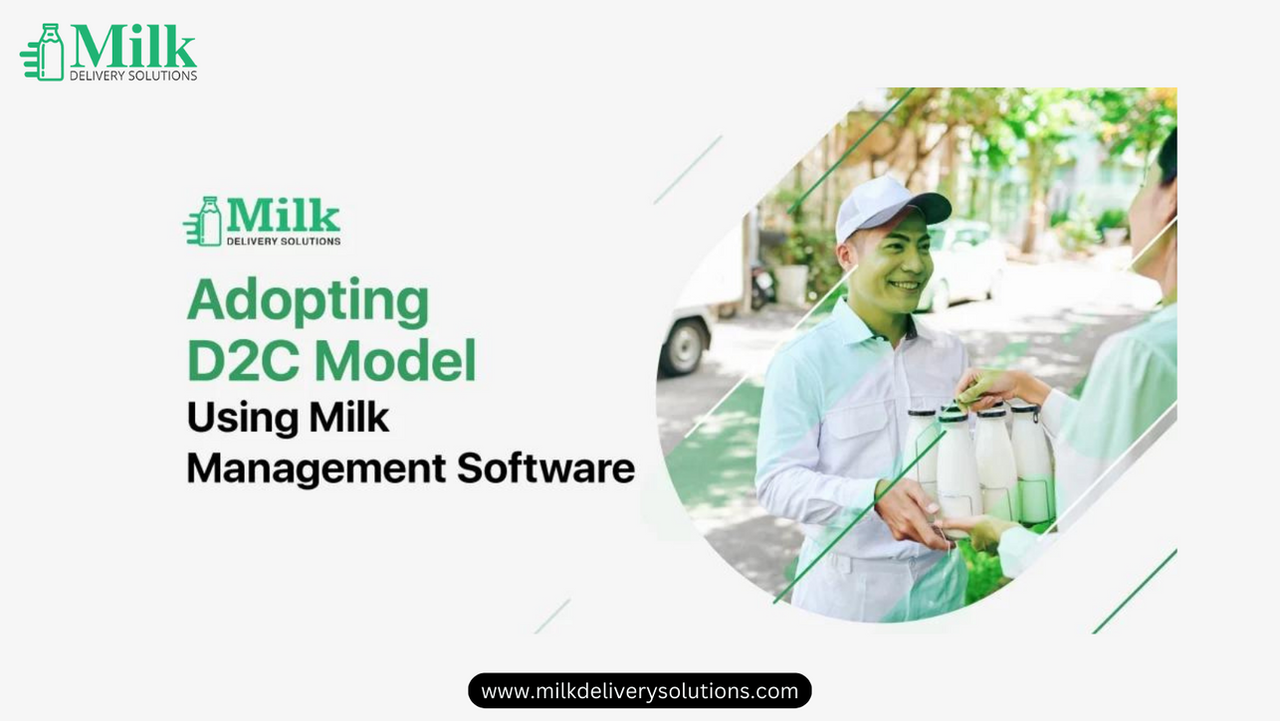 Milk
DELIVERY SOLUTIONS

Milk
DELIVERY SOLUTIONS

Adopting D2C Model Using Milk Management Software

www.milkdeliverysolutions.com